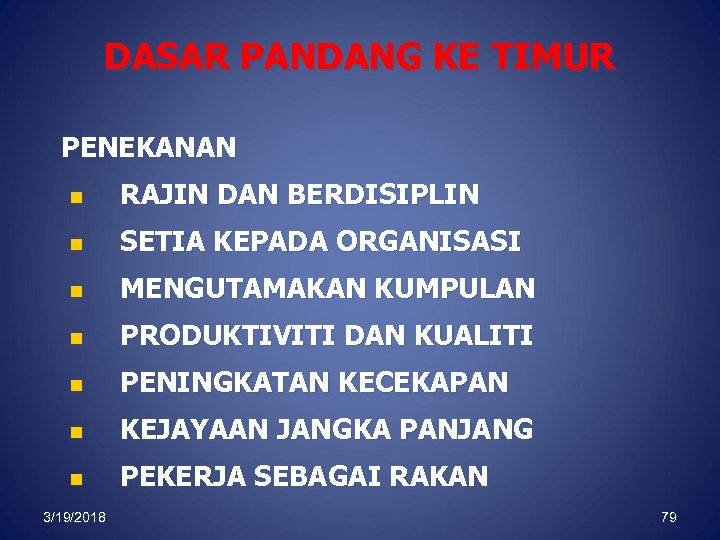 DASAR PANDANG KE TIMUR

PENEKANAN

- RAJIN DAN BERDISIPLIN
- SETIA KEPADA ORGANISASI
- MENGUTAMAKAN KUMPULAN
- PRODUKTIVITI DAN KUALITI
- PENINGKATAN KECEKAPAN
- KEJAYAAN JANGKA PANJANG
- PEKERJA SEBAGAI RAKAN

3/19/2018

79